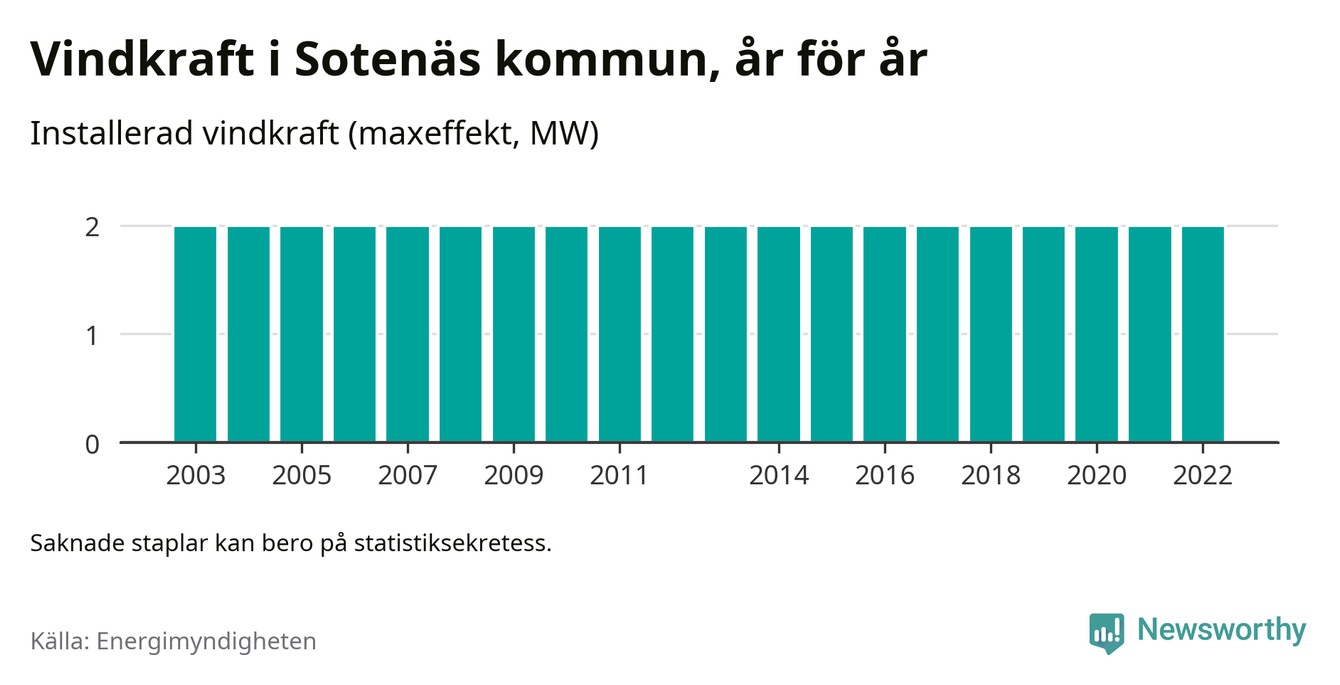 Vindkraft i Sotenäs kommun, år för år

Installerad vindkraft (maxeffekt, MW)

2
1
0

2003 2005 2007 2009 2011 2014 2016 2018 2020 2022

Saknade staplar kan bero på statistiksekretess.

Källa: Energimyndigheten

Newsworthy